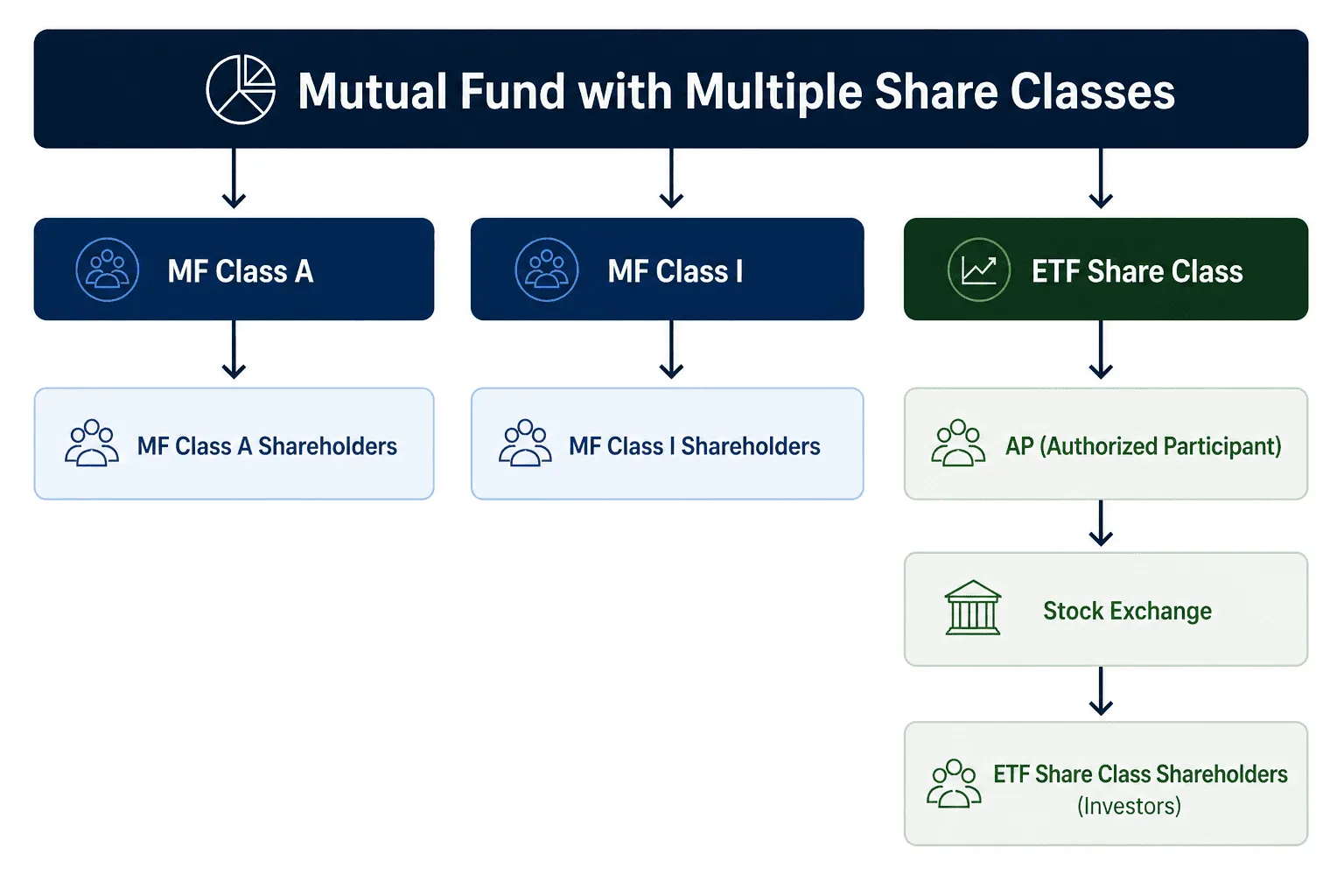 Mutual Fund with Multiple Share Classes

MF Class A

MF Class I

ETF Share Class

MF Class A Shareholders

MF Class I Shareholders

AP (Authorized Participant)

Stock Exchange

ETF Share Class Shareholders (Investors)